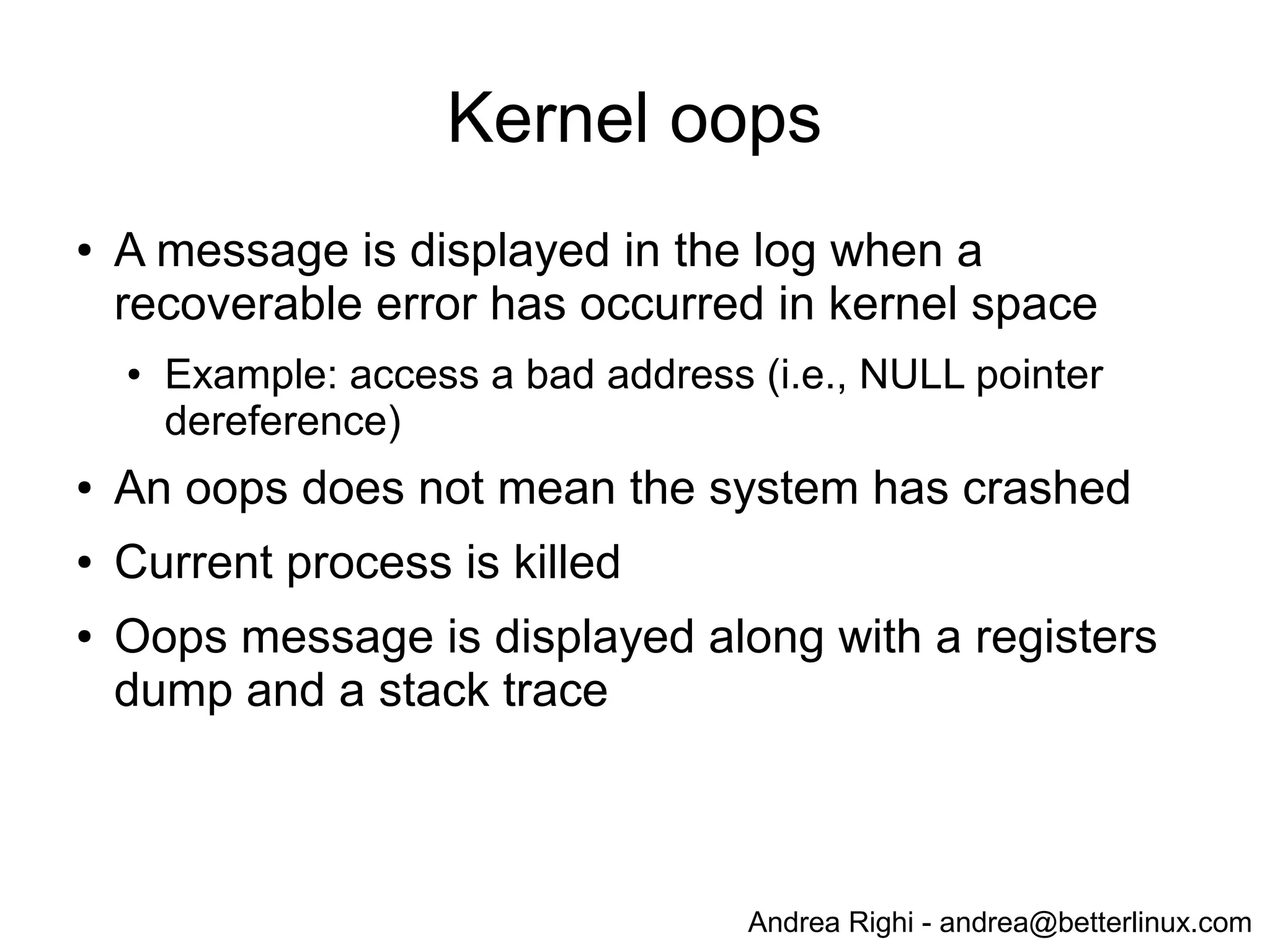 Kernel oops

• A message is displayed in the log when a recoverable error has occurred in kernel space
  • Example: access a bad address (i.e., NULL pointer dereference)
• An oops does not mean the system has crashed
• Current process is killed
• Oops message is displayed along with a registers dump and a stack trace

Andrea Righi - andrea@betterlinux.com